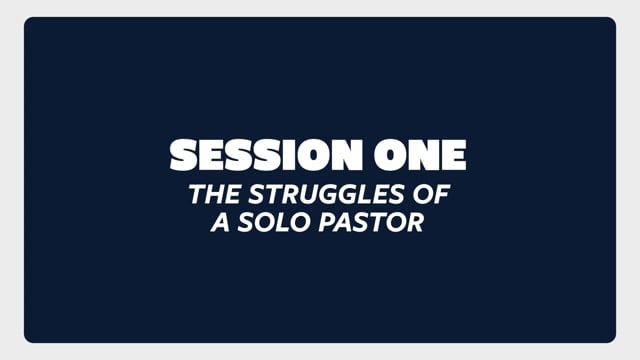 SESSION ONE
THE STRUGGLES OF A SOLO PASTOR